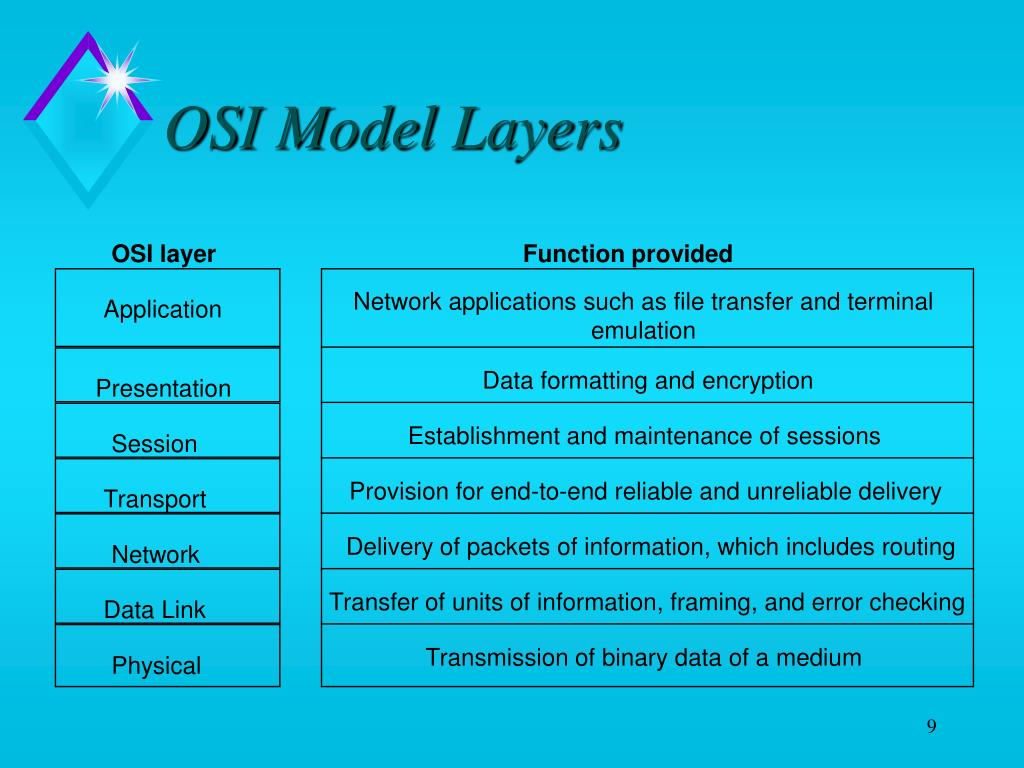 OSI Model Layers

| OSI layer | Function provided |
|---|---|
| Application | Network applications such as file transfer and terminal emulation |
| Presentation | Data formatting and encryption |
| Session | Establishment and maintenance of sessions |
| Transport | Provision for end-to-end reliable and unreliable delivery |
| Network | Delivery of packets of information, which includes routing |
| Data Link | Transfer of units of information, framing, and error checking |
| Physical | Transmission of binary data of a medium |

9